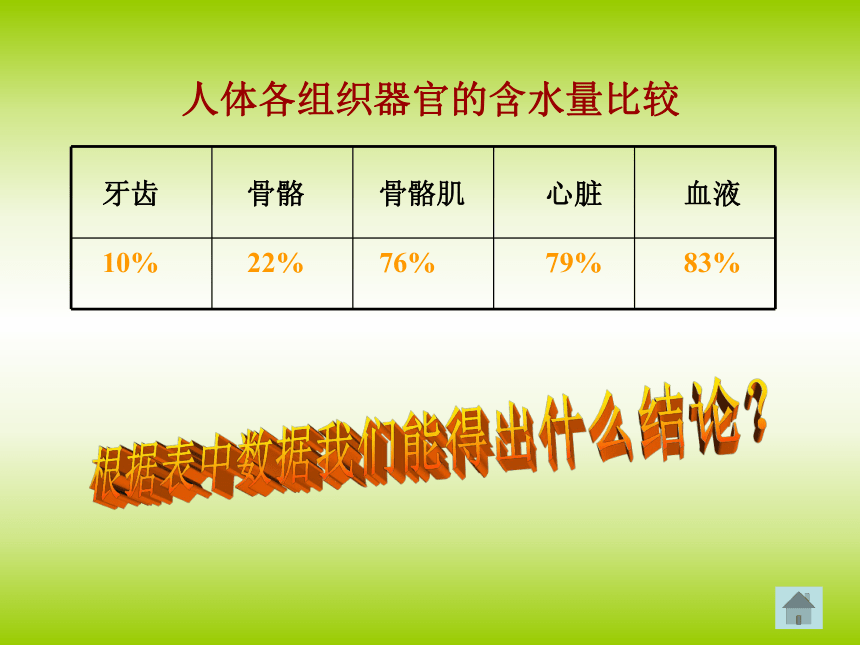 人体各组织器官的含水量比较

| 牙齿 | 骨骼 | 骨骼肌 | 心脏 | 血液 |
|---|---|---|---|---|
| 10% | 22% | 76% | 79% | 83% |

根据表中数据我们能得出什么结论？